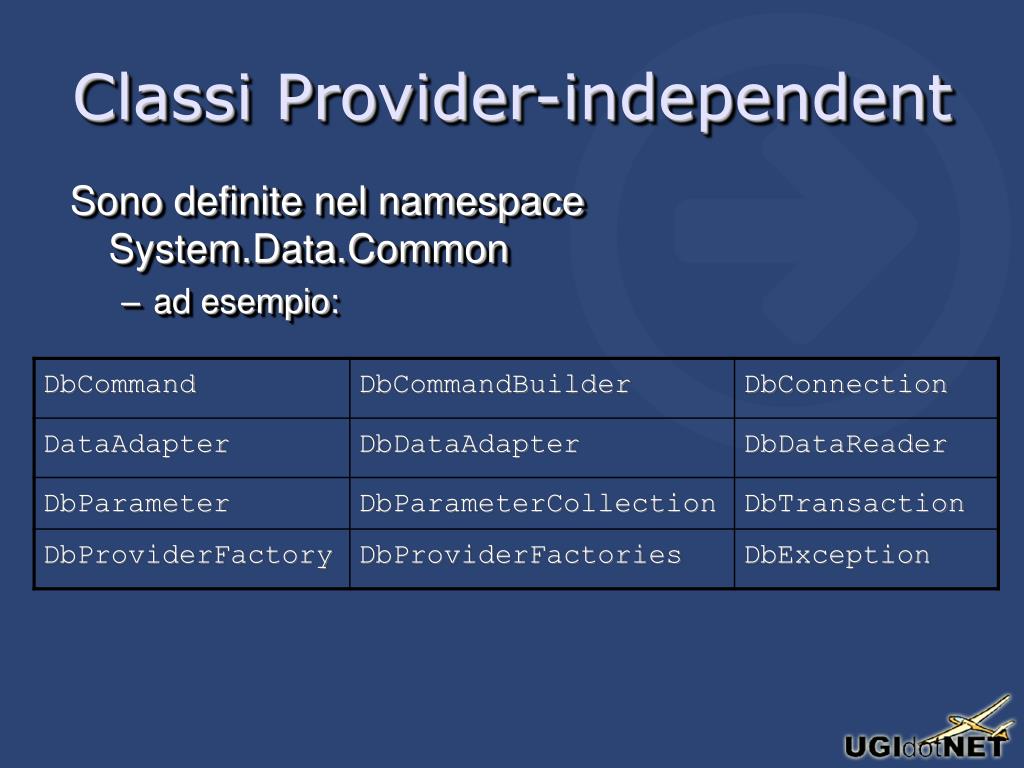 Classi Provider-independent

Sono definite nel namespace System.Data.Common

– ad esempio:

| DbCommand | DbCommandBuilder | DbConnection |
|---|---|---|
| DataAdapter | DbDataAdapter | DbDataReader |
| DbParameter | DbParameterCollection | DbTransaction |
| DbProviderFactory | DbProviderFactories | DbException |

UGIdotNET